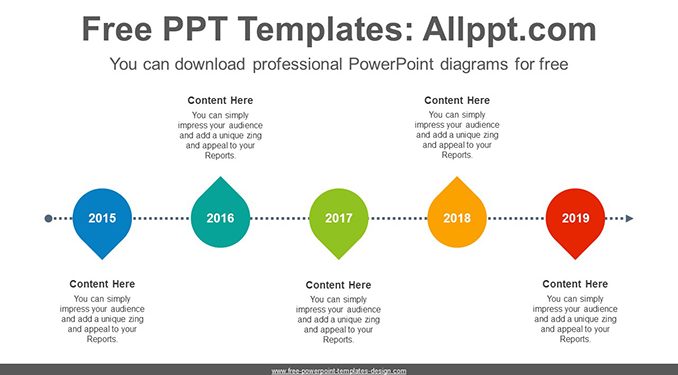 Free PPT Templates: Allppt.com

You can download professional PowerPoint diagrams for free

Content Here
You can simply impress your audience and add a unique zing and appeal to your Reports.

Content Here
You can simply impress your audience and add a unique zing and appeal to your Reports.

2015

2016

2017

2018

2019

Content Here
You can simply impress your audience and add a unique zing and appeal to your Reports.

Content Here
You can simply impress your audience and add a unique zing and appeal to your Reports.

Content Here
You can simply impress your audience and add a unique zing and appeal to your Reports.

www.free-powerpoint-templates-design.com